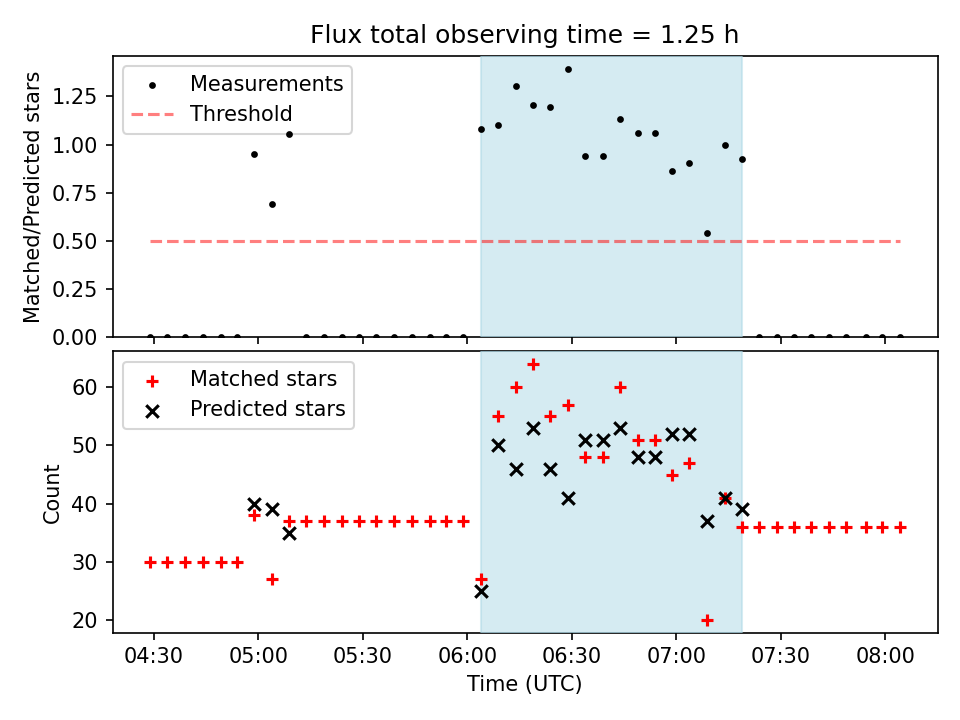 Flux total observing time = 1.25 h

Measurements
Threshold

Matched/Predicted stars

1.25
1.00
0.75
0.50
0.25
0.00

Matched stars
Predicted stars

Count

60
50
40
30
20

04:30
05:00
05:30
06:00
06:30
07:00
07:30
08:00

Time (UTC)